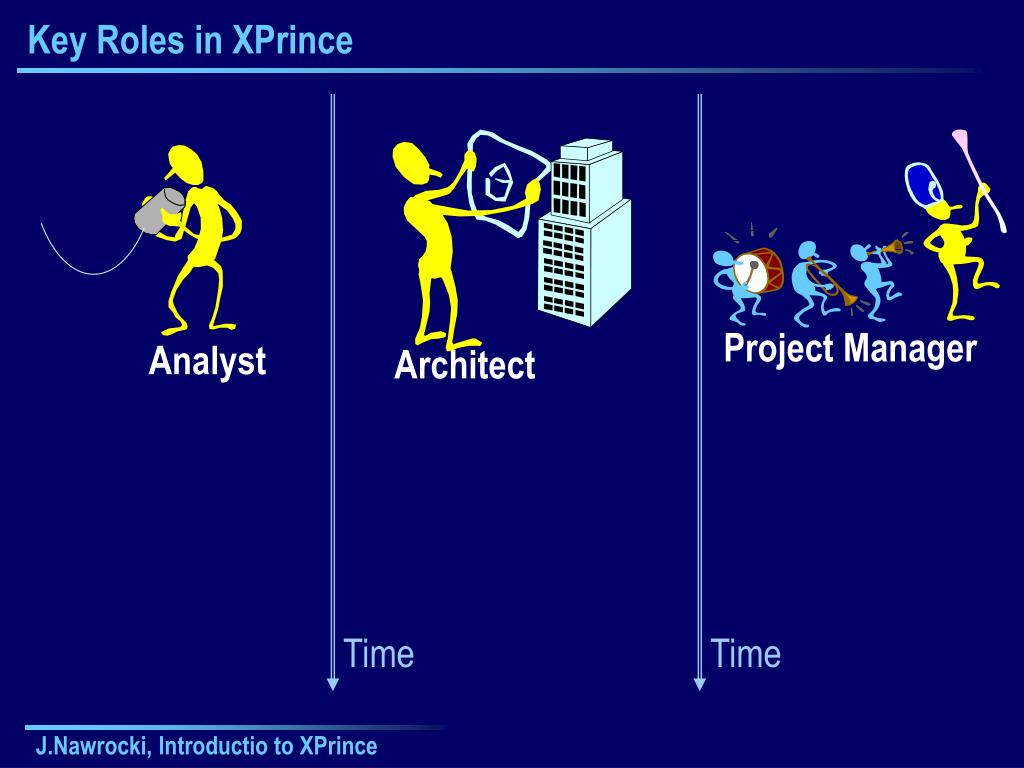 Key Roles in XPrince

Analyst

Architect

Project Manager

Time

Time

J.Nawrocki, Introductio to XPrince